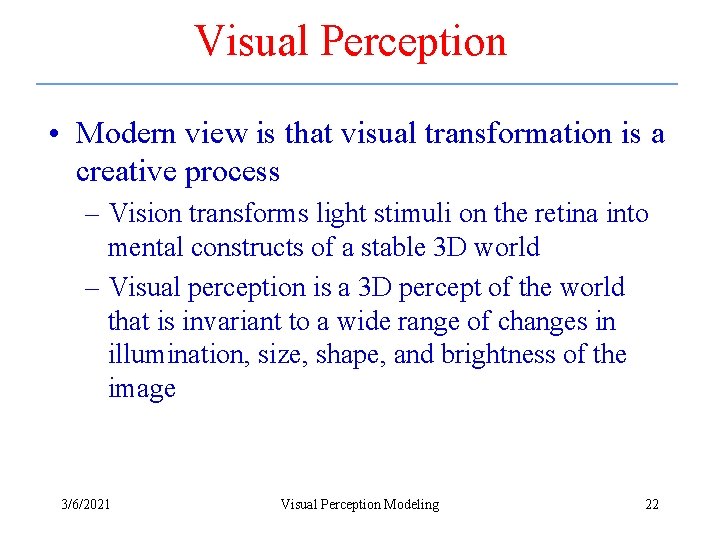 Visual Perception

• Modern view is that visual transformation is a creative process

– Vision transforms light stimuli on the retina into mental constructs of a stable 3D world

– Visual perception is a 3D percept of the world that is invariant to a wide range of changes in illumination, size, shape, and brightness of the image

3/6/2021 Visual Perception Modeling 22